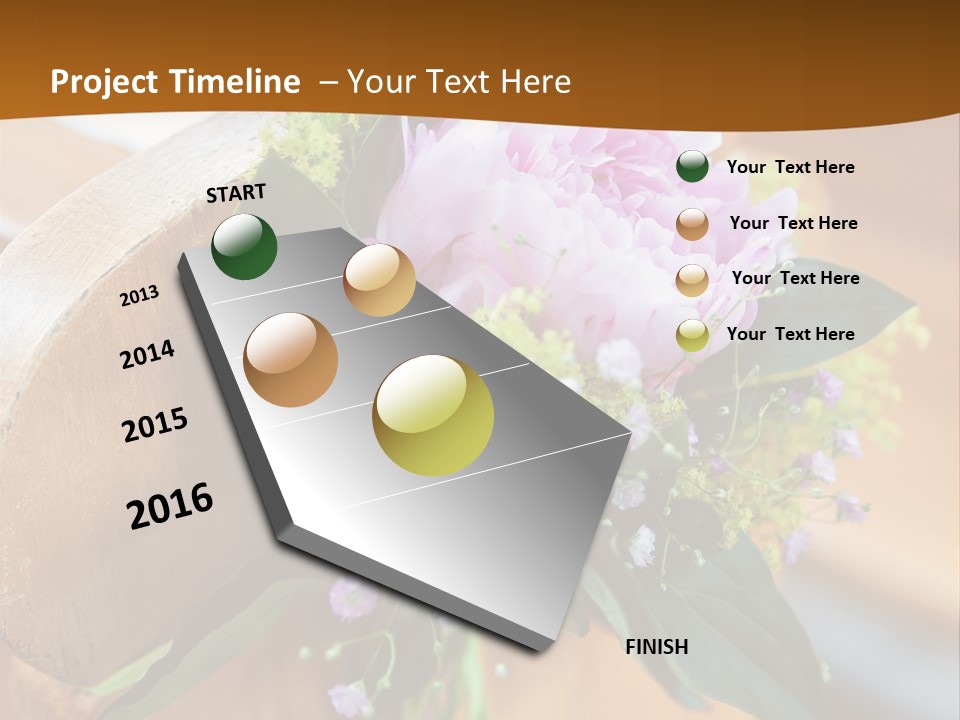 Project Timeline – Your Text Here

START

2013

2014

2015

2016

FINISH

Your Text Here

Your Text Here

Your Text Here

Your Text Here